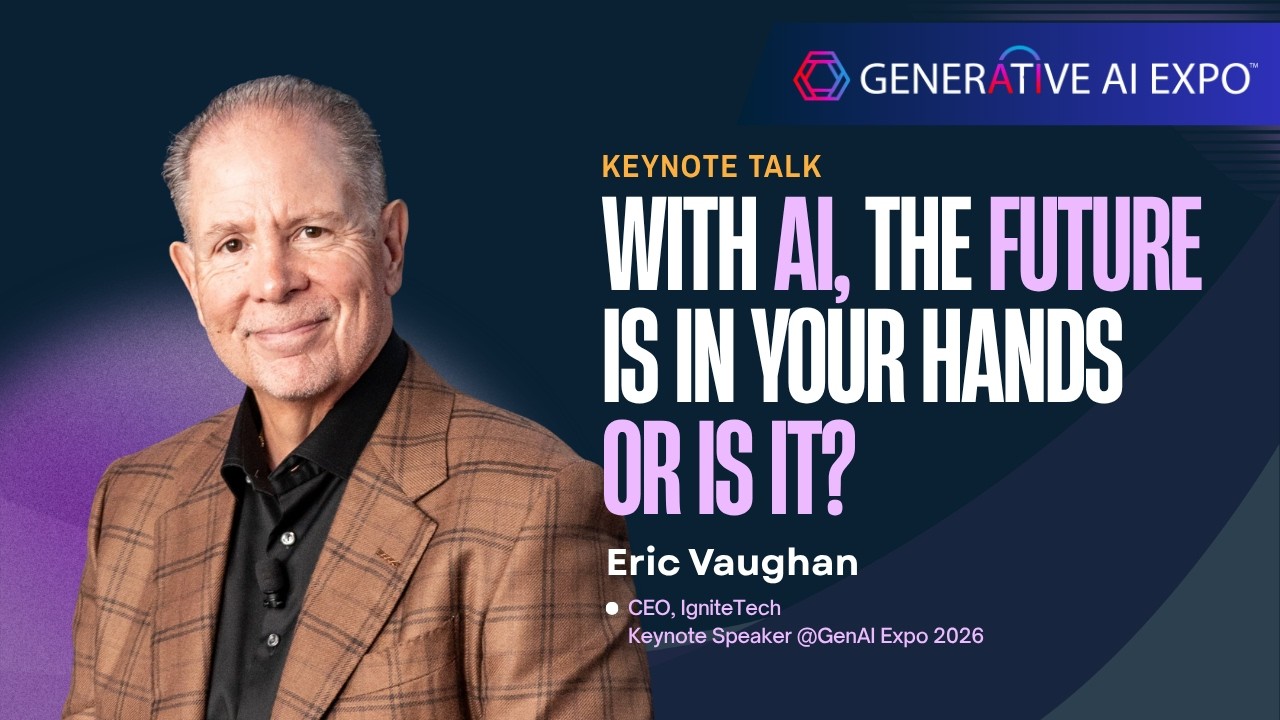 GENERATIVE AI EXPO™

KEYNOTE TALK

WITH AI, THE FUTURE IS IN YOUR HANDS OR IS IT?

Eric Vaughan

CEO, IgniteTech
Keynote Speaker @GenAI Expo 2026